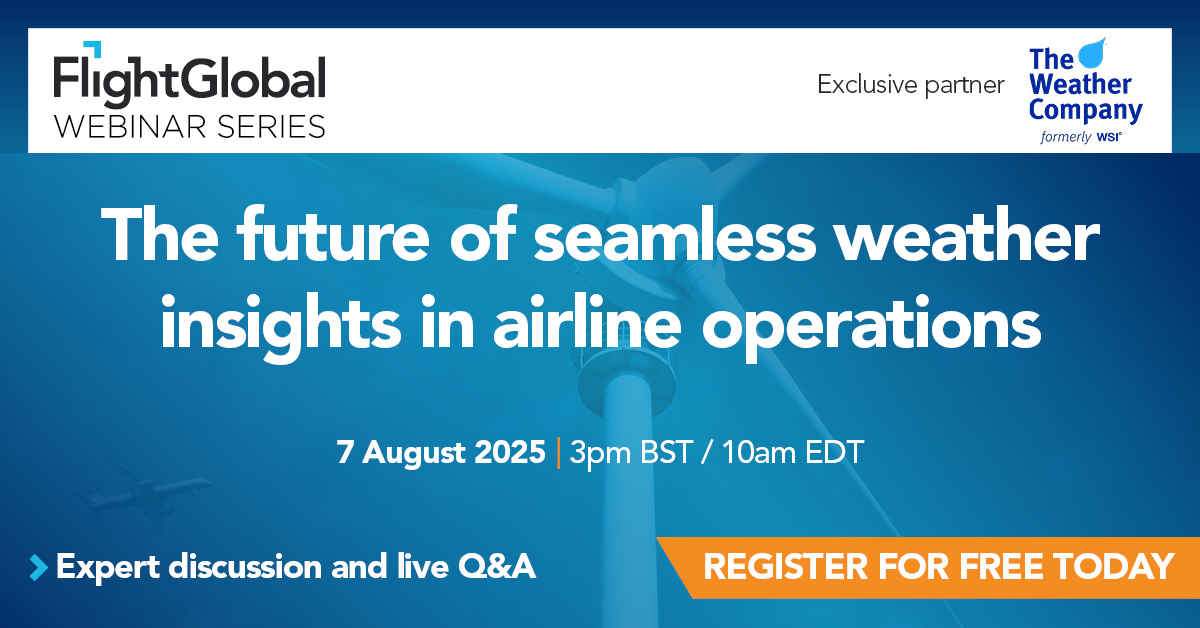 FlightGlobal
WEBINAR SERIES

Exclusive partner

The Weather Company
formerly WSI®

The future of seamless weather insights in airline operations

7 August 2025 | 3pm BST / 10am EDT

Expert discussion and live Q&A

REGISTER FOR FREE TODAY